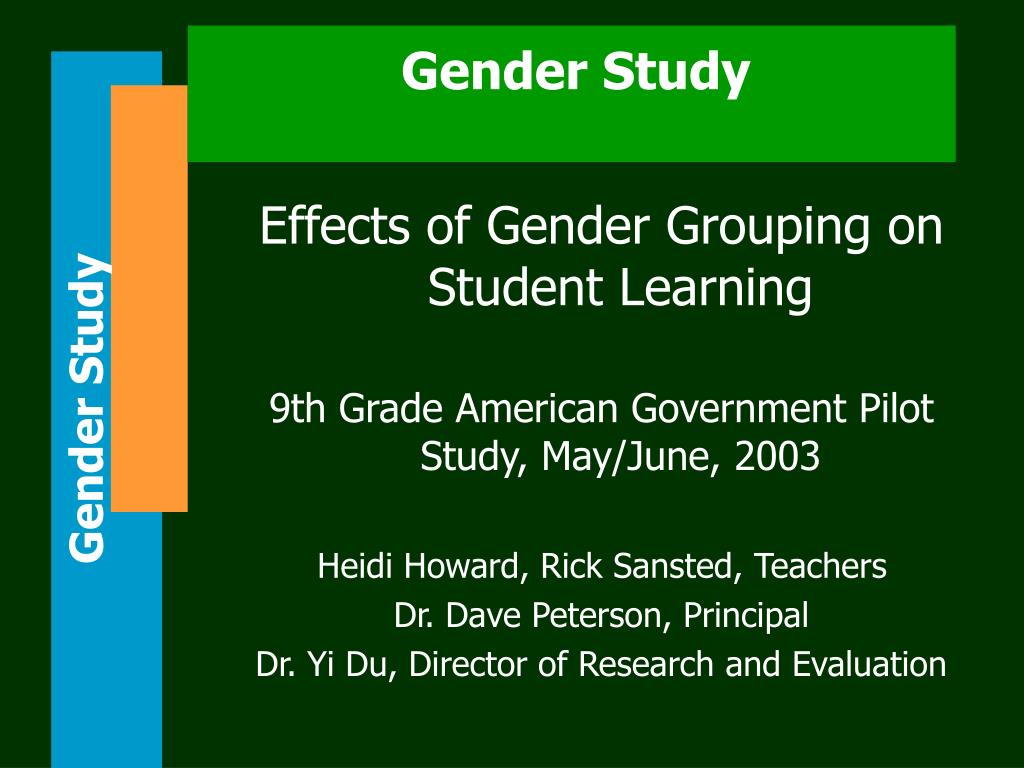 Gender Study

Gender Study

Effects of Gender Grouping on Student Learning

9th Grade American Government Pilot Study, May/June, 2003

Heidi Howard, Rick Sansted, Teachers
Dr. Dave Peterson, Principal
Dr. Yi Du, Director of Research and Evaluation